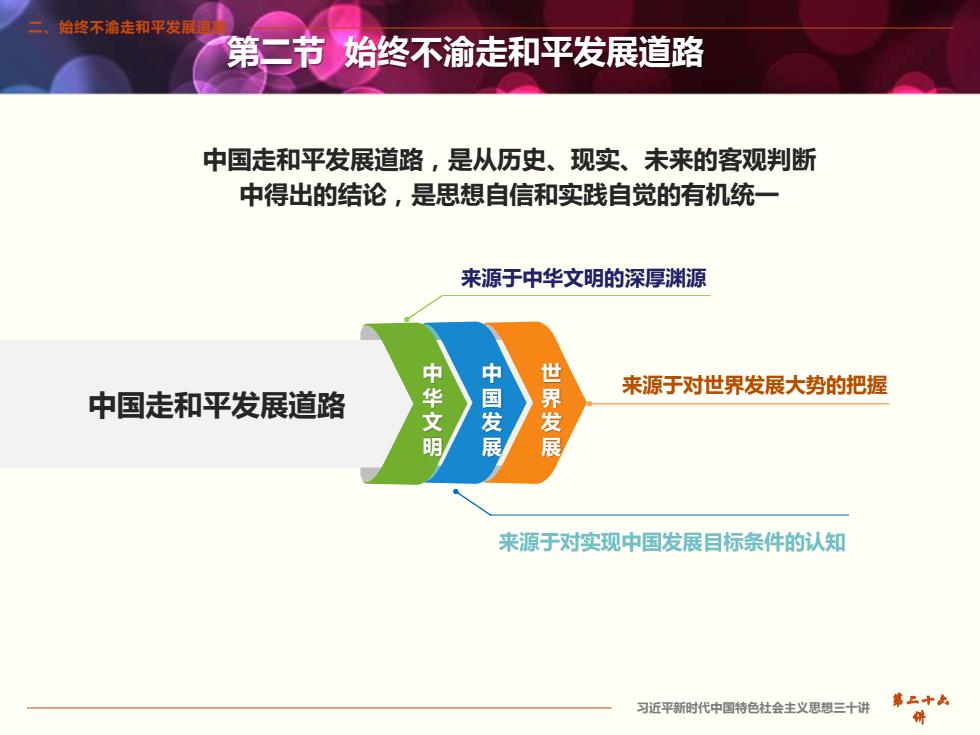 二、始终不渝走和平发展道路

第二节 始终不渝走和平发展道路

中国走和平发展道路，是从历史、现实、未来的客观判断中得出的结论，是思想自信和实践自觉的有机统一

来源于中华文明的深厚渊源

中国走和平发展道路

中华文明

中国发展

世界发展

来源于对世界发展大势的把握

来源于对实现中国发展目标条件的认知

习近平新时代中国特色社会主义思想三十讲

第二十六讲